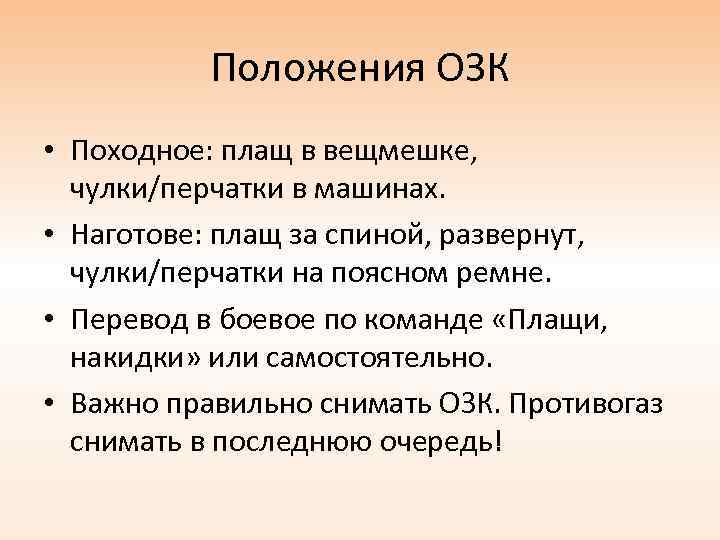 Положения ОЗК

• Походное: плащ в вещмешке, чулки/перчатки в машинах.
• Наготове: плащ за спиной, развернут, чулки/перчатки на поясном ремне.
• Перевод в боевое по команде «Плащи, накидки» или самостоятельно.
• Важно правильно снимать ОЗК. Противогаз снимать в последнюю очередь!